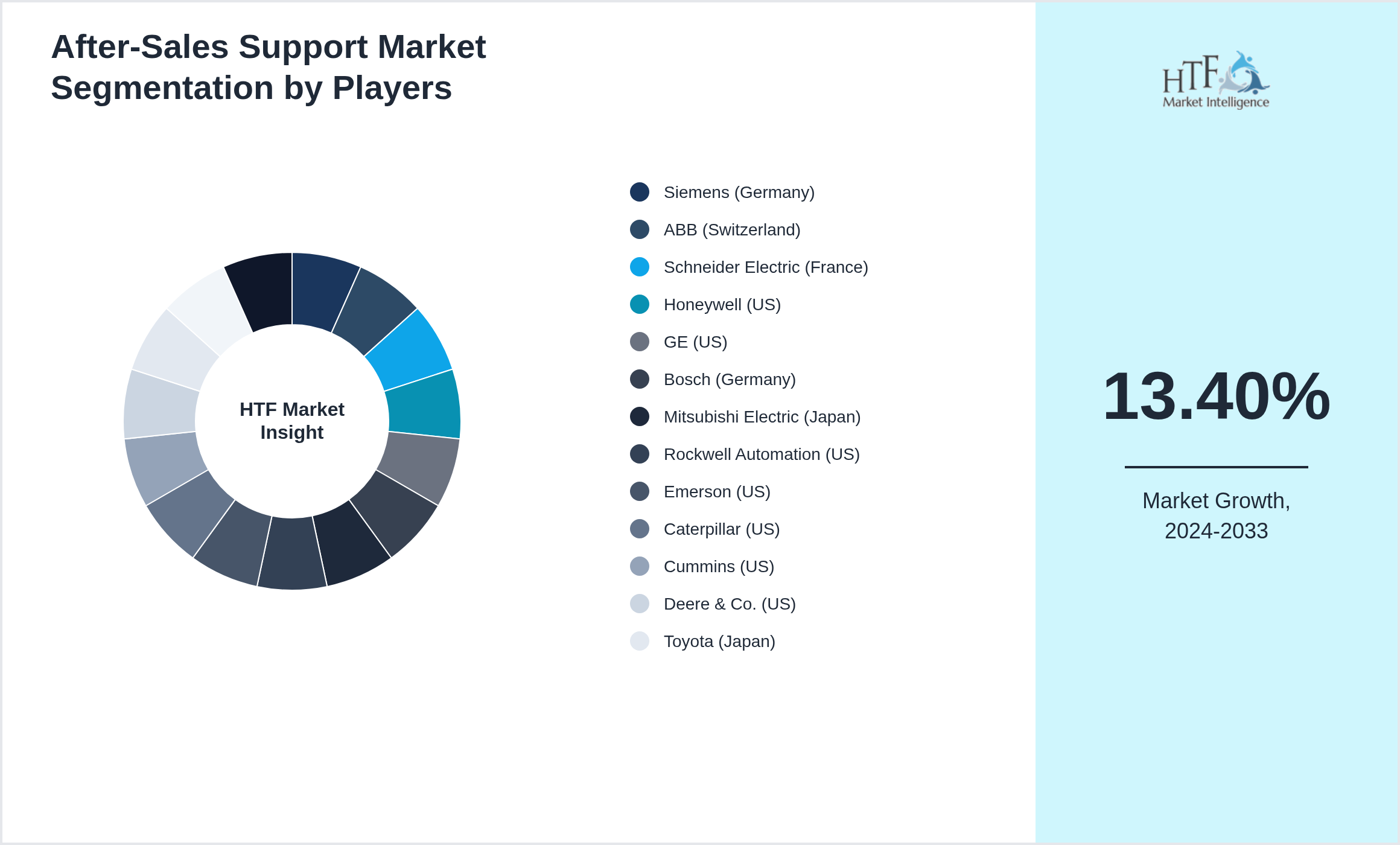 After-Sales Support Market Segmentation by Players

HTF Market Insight

Siemens (Germany)
ABB (Switzerland)
Schneider Electric (France)
Honeywell (US)
GE (US)
Bosch (Germany)
Mitsubishi Electric (Japan)
Rockwell Automation (US)
Emerson (US)
Caterpillar (US)
Cummins (US)
Deere & Co. (US)
Toyota (Japan)

HTF Market Intelligence

13.40%

Market Growth, 2024-2033